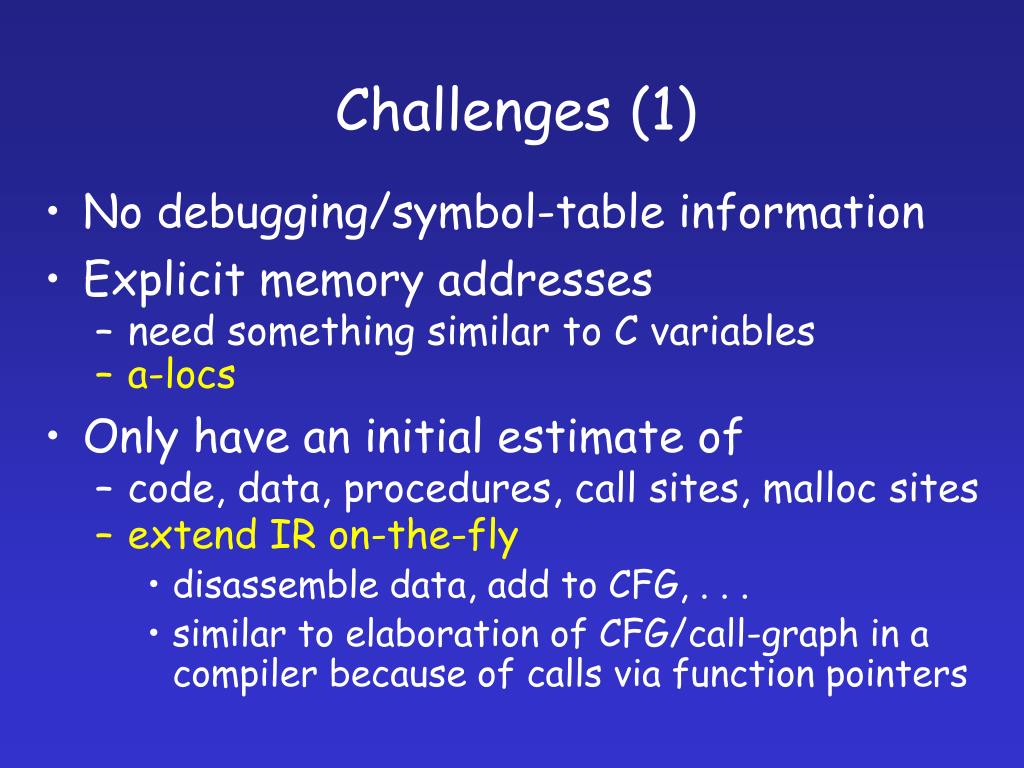 Challenges (1)

• No debugging/symbol-table information
• Explicit memory addresses
– need something similar to C variables
– a-locs
• Only have an initial estimate of
– code, data, procedures, call sites, malloc sites
– extend IR on-the-fly
• disassemble data, add to CFG, . . .
• similar to elaboration of CFG/call-graph in a compiler because of calls via function pointers